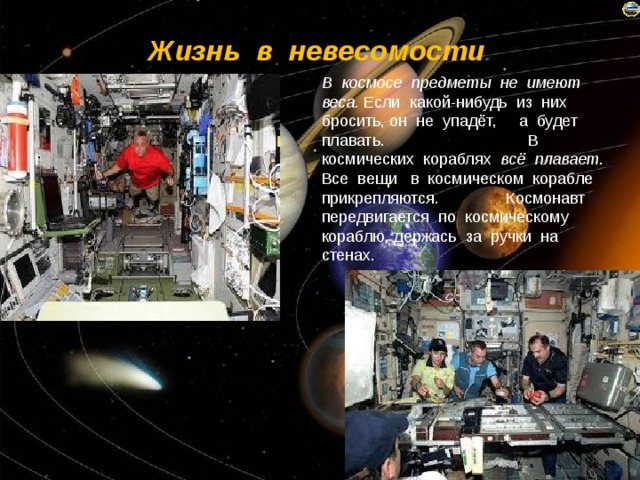 Жизнь в невесомости.

В космосе предметы не имеют веса. Если какой-нибудь из них бросить, он не упадёт, а будет плавать. В космических кораблях всё плавает. Все вещи в космическом корабле прикрепляются. Космонавт передвигается по космическому кораблю, держась за ручки на стенах.